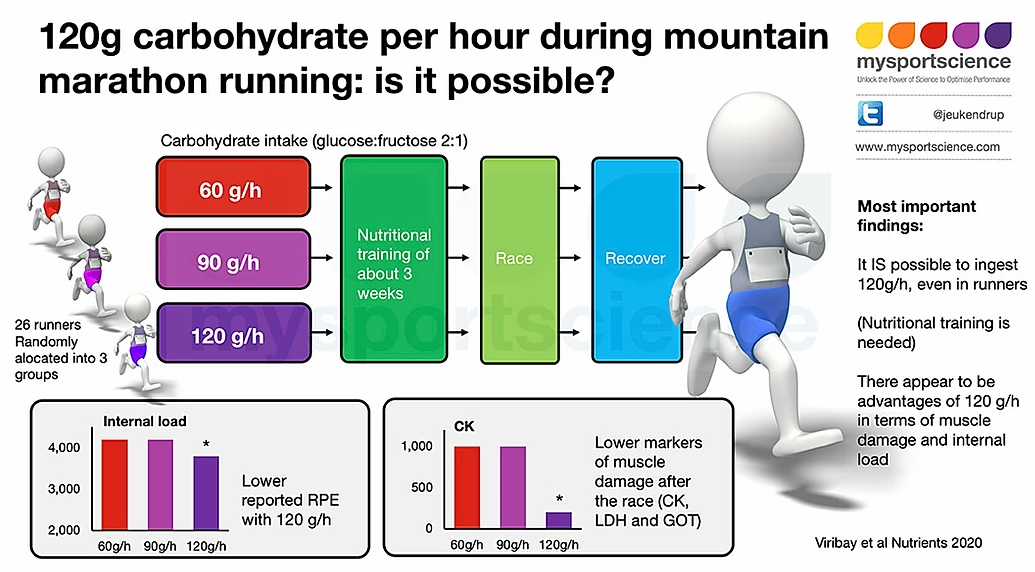 120g carbohydrate per hour during mountain marathon running: is it possible?

mysportscience
Unlock the Power of Science to Optimise Performance

@jeukendrup

www.mysportscience.com

Carbohydrate intake (glucose:fructose 2:1)

60 g/h

90 g/h

120 g/h

Nutritional training of about 3 weeks

Race

Recover

26 runners Randomly alocated into 3 groups

mysportscience

Most important findings:

It IS possible to ingest 120g/h, even in runners

(Nutritional training is needed)

There appear to be advantages of 120 g/h in terms of muscle damage and internal load

Internal load

4,000
3,000
2,000

*

60g/h 90g/h 120g/h

Lower reported RPE with 120 g/h

CK

1,000
500
0

*

60g/h 90g/h 120g/h

Lower markers of muscle damage after the race (CK, LDH and GOT)

Viribay et al Nutrients 2020